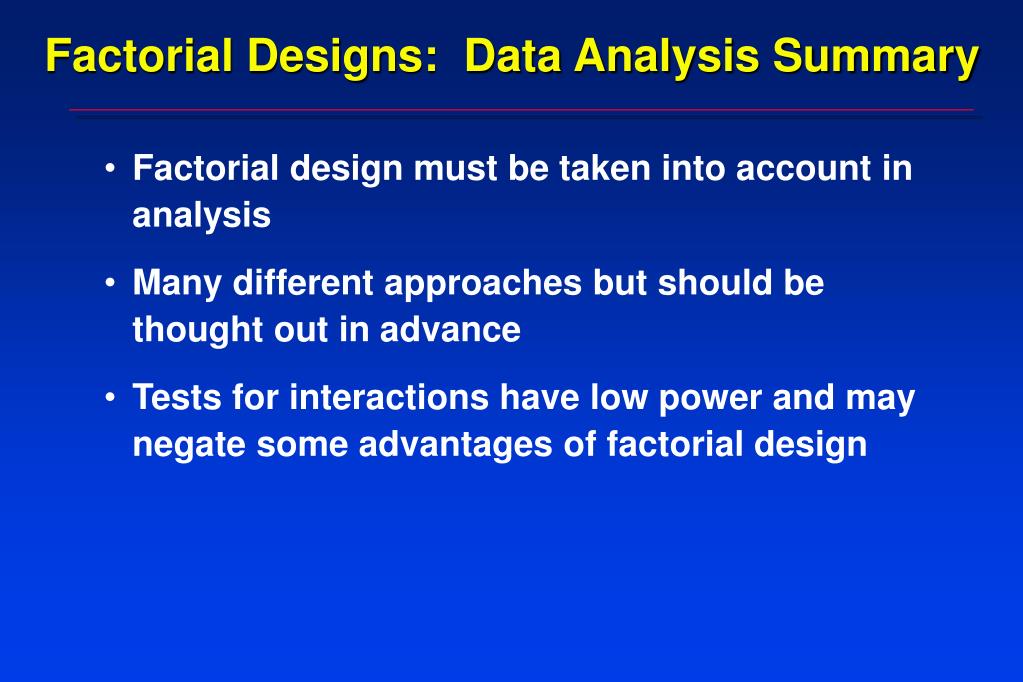 Factorial Designs:  Data Analysis Summary

• Factorial design must be taken into account in analysis

• Many different approaches but should be thought out in advance

• Tests for interactions have low power and may negate some advantages of factorial design